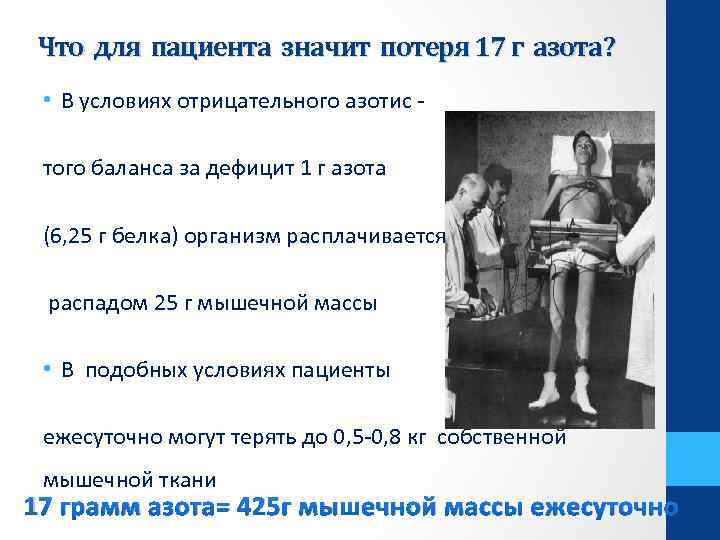 Что для пациента значит потеря 17 г азота?

• В условиях отрицательного азотис -

того баланса за дефицит 1 г азота

(6,25 г белка) организм расплачивается

распадом 25 г мышечной массы

• В подобных условиях пациенты

ежесуточно могут терять до 0,5-0,8 кг собственной

мышечной ткани

17 грамм азота= 425г мышечной массы ежесуточно